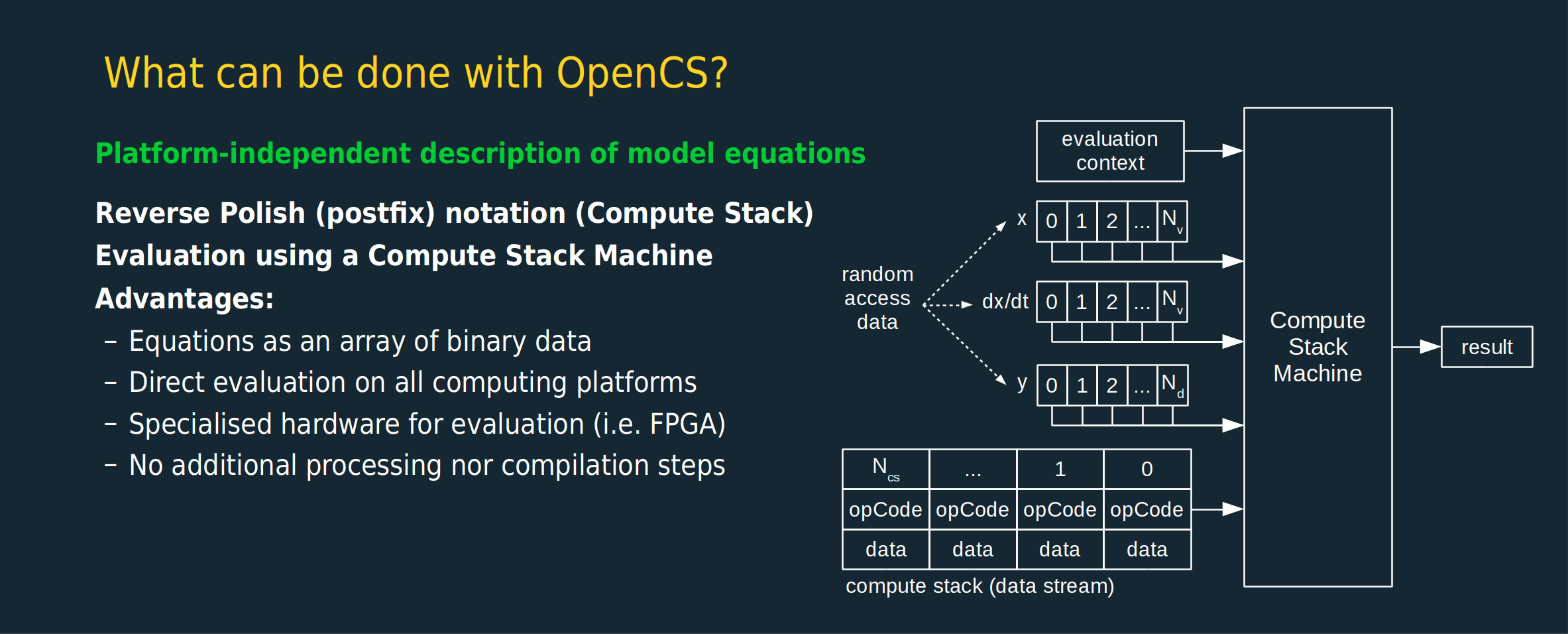 What can be done with OpenCS?

Platform-independent description of model equations

Reverse Polish (postfix) notation (Compute Stack)

Evaluation using a Compute Stack Machine

Advantages:

– Equations as an array of binary data

– Direct evaluation on all computing platforms

– Specialised hardware for evaluation (i.e. FPGA)

– No additional processing nor compilation steps

evaluation context

random access data

x

| 0 | 1 | 2 | ... | $N_v$ |
|---|---|---|---|---|

dx/dt

| 0 | 1 | 2 | ... | $N_v$ |
|---|---|---|---|---|

y

| 0 | 1 | 2 | ... | $N_d$ |
|---|---|---|---|---|

| $N_{cs}$ | ... | 1 | 0 |
|---|---|---|---|
| opCode | opCode | opCode | opCode |
| data | data | data | data |

compute stack (data stream)

Compute Stack Machine

result